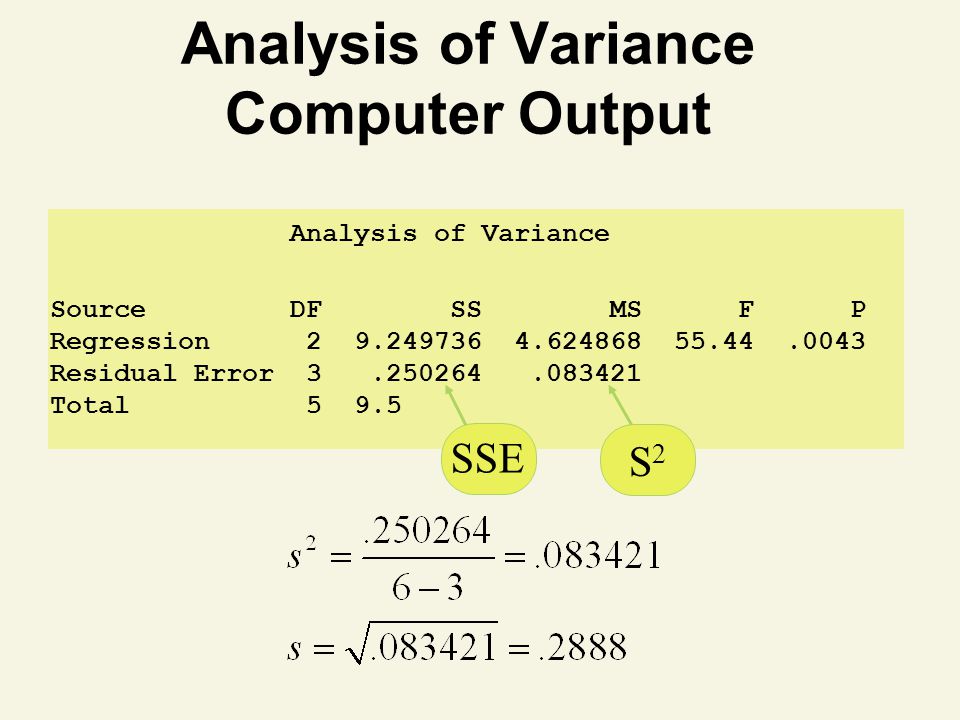 Analysis of Variance
Computer Output

Analysis of Variance

| Source | DF | SS | MS | F | P |
|---|---|---|---|---|---|
| Regression | 2 | 9.249736 | 4.624868 | 55.44 | .0043 |
| Residual Error | 3 | .250264 | .083421 | | |
| Total | 5 | 9.5 | | | |

SSE

$S^2$

$s^2 = \frac{.250264}{6-3} = .083421$

$s = \sqrt{.083421} = .2888$